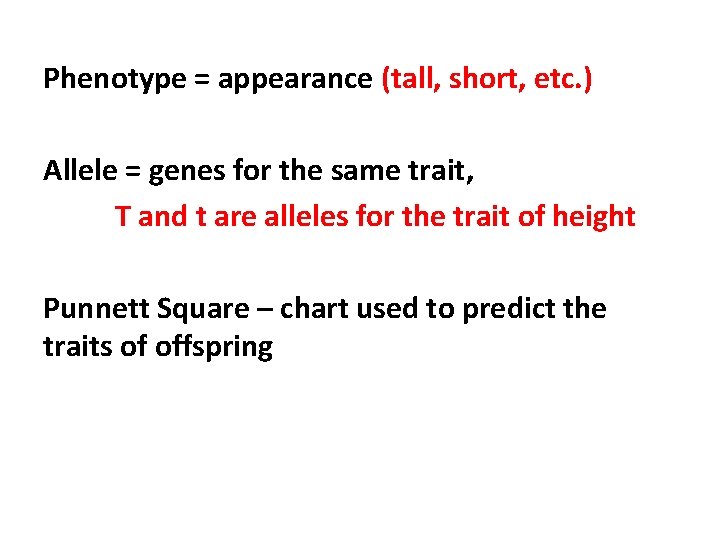 Phenotype = appearance (tall, short, etc.)

Allele = genes for the same trait,

T and t are alleles for the trait of height

Punnett Square – chart used to predict the traits of offspring